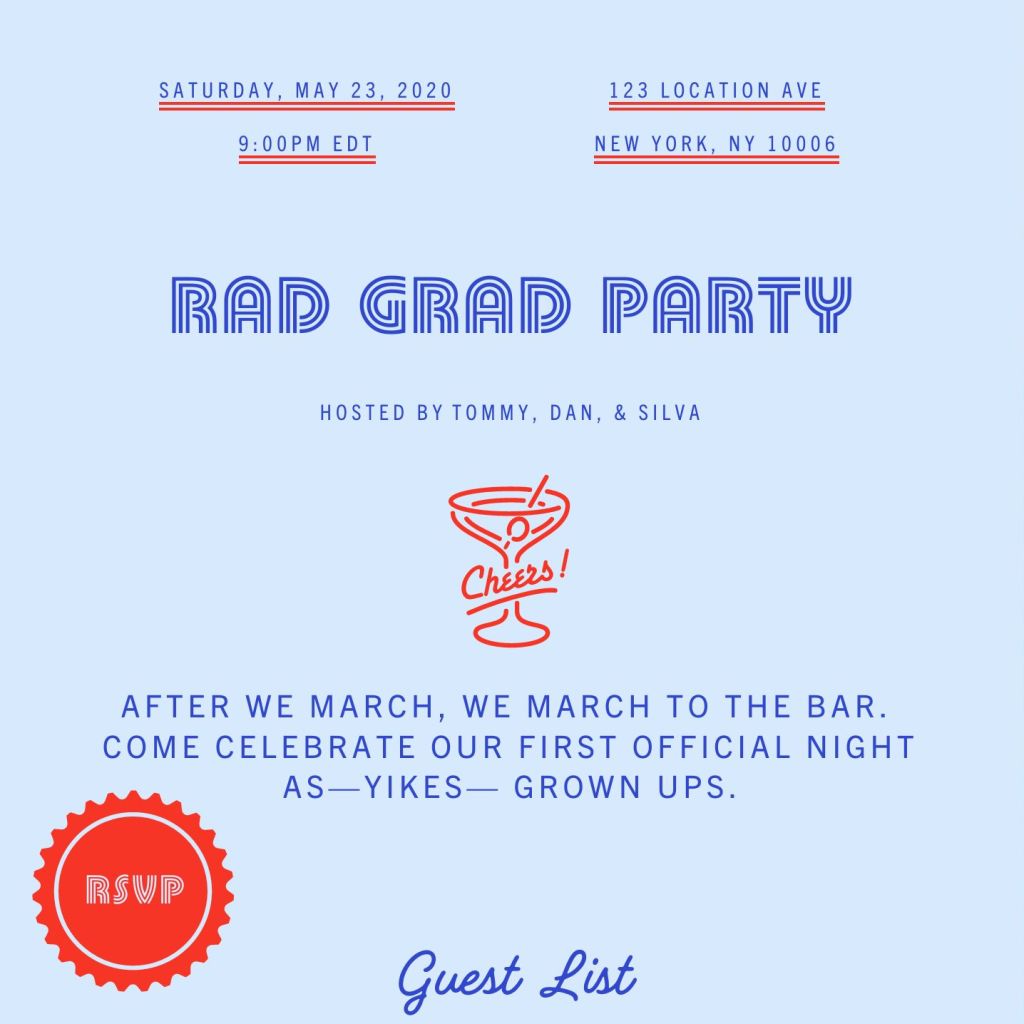 SATURDAY, MAY 23, 2020

9:00PM EDT

123 LOCATION AVE

NEW YORK, NY 10006

RAD GRAD PARTY

HOSTED BY TOMMY, DAN, & SILVA

Cheers!

AFTER WE MARCH, WE MARCH TO THE BAR. COME CELEBRATE OUR FIRST OFFICIAL NIGHT AS—YIKES— GROWN UPS.

RSVP

Guest List